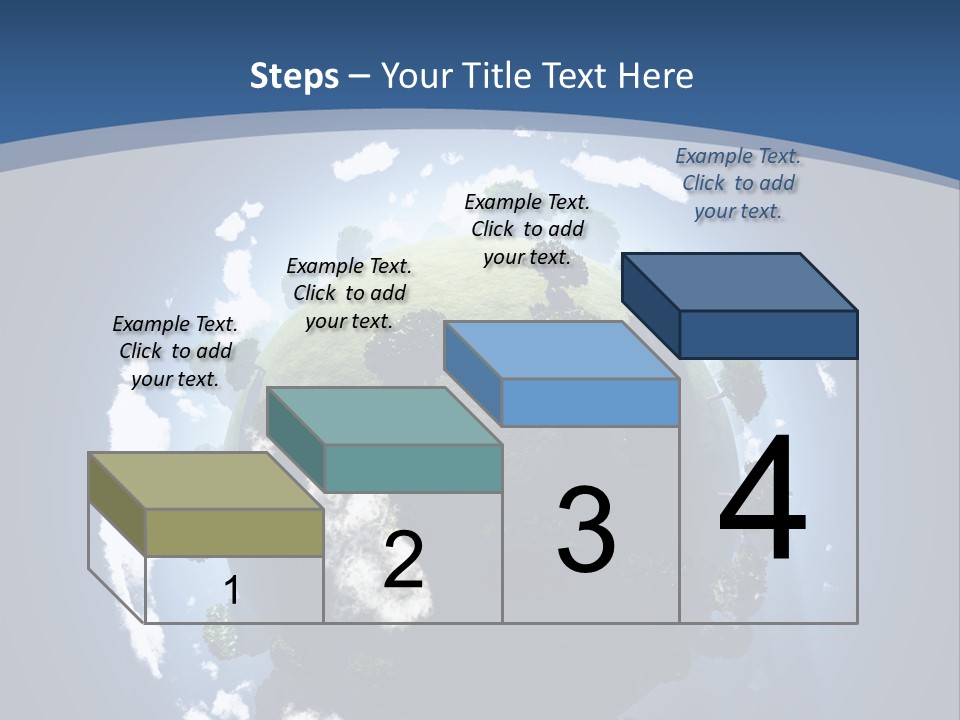 Steps – Your Title Text Here

Example Text. Click to add your text.

Example Text. Click to add your text.

Example Text. Click to add your text.

Example Text. Click to add your text.

1

2

3

4